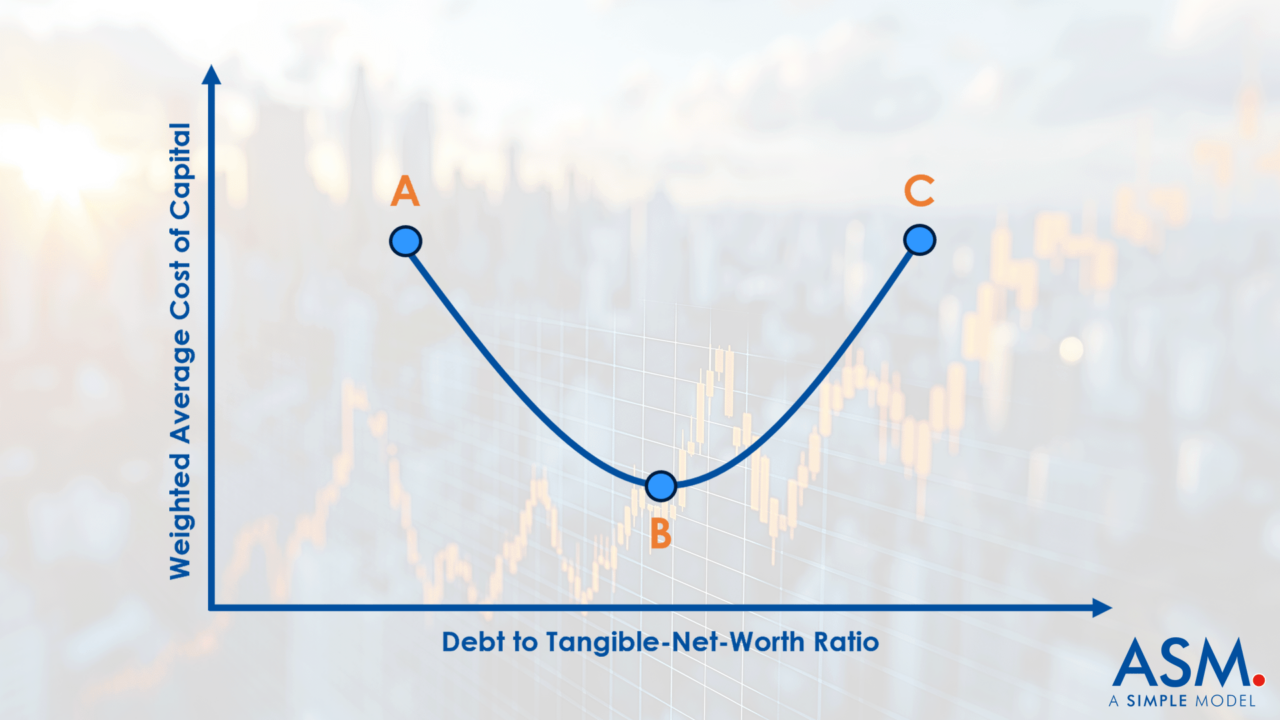 Weighted Average Cost of Capital

A

C

B

Debt to Tangible-Net-Worth Ratio

ASM.
A SIMPLE MODEL